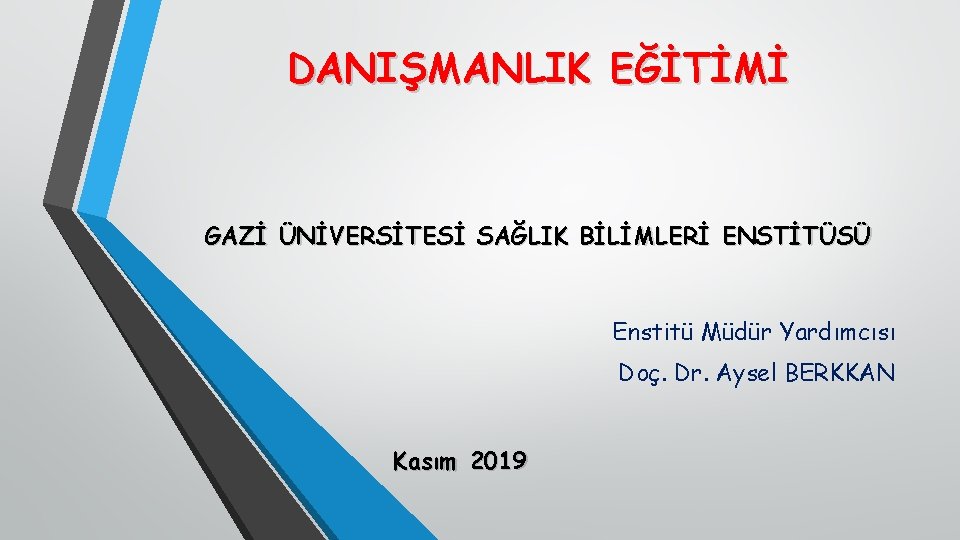 DANIŞMANLIK EĞİTİMİ

GAZİ ÜNİVERSİTESİ SAĞLIK BİLİMLERİ ENSTİTÜSÜ

Enstitü Müdür Yardımcısı

Doç. Dr. Aysel BERKKAN

Kasım 2019